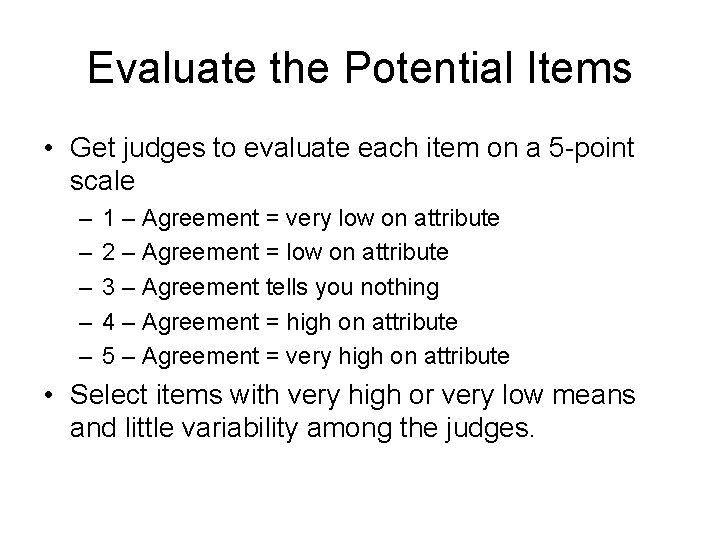 Evaluate the Potential Items

• Get judges to evaluate each item on a 5-point scale
  – 1 – Agreement = very low on attribute
  – 2 – Agreement = low on attribute
  – 3 – Agreement tells you nothing
  – 4 – Agreement = high on attribute
  – 5 – Agreement = very high on attribute
• Select items with very high or very low means and little variability among the judges.